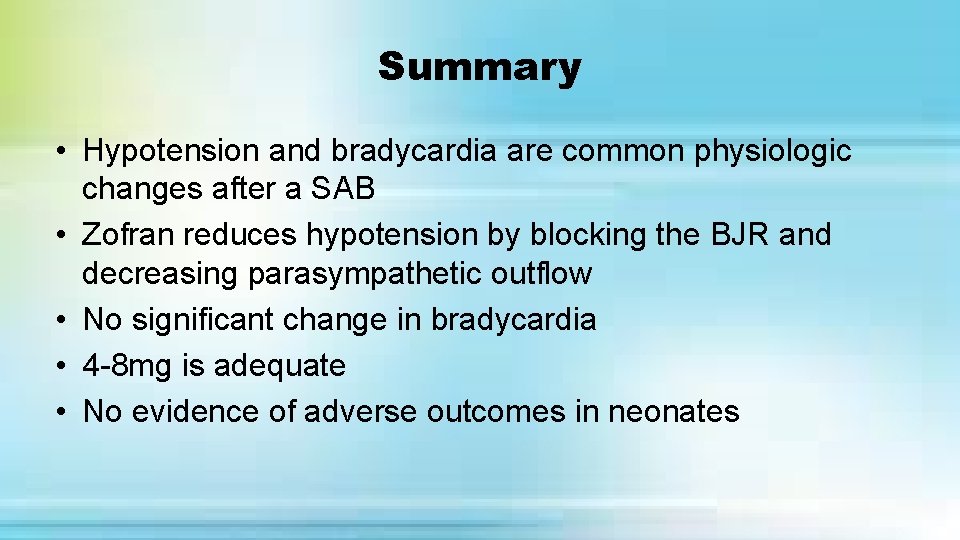 Summary

• Hypotension and bradycardia are common physiologic changes after a SAB
• Zofran reduces hypotension by blocking the BJR and decreasing parasympathetic outflow
• No significant change in bradycardia
• 4-8mg is adequate
• No evidence of adverse outcomes in neonates